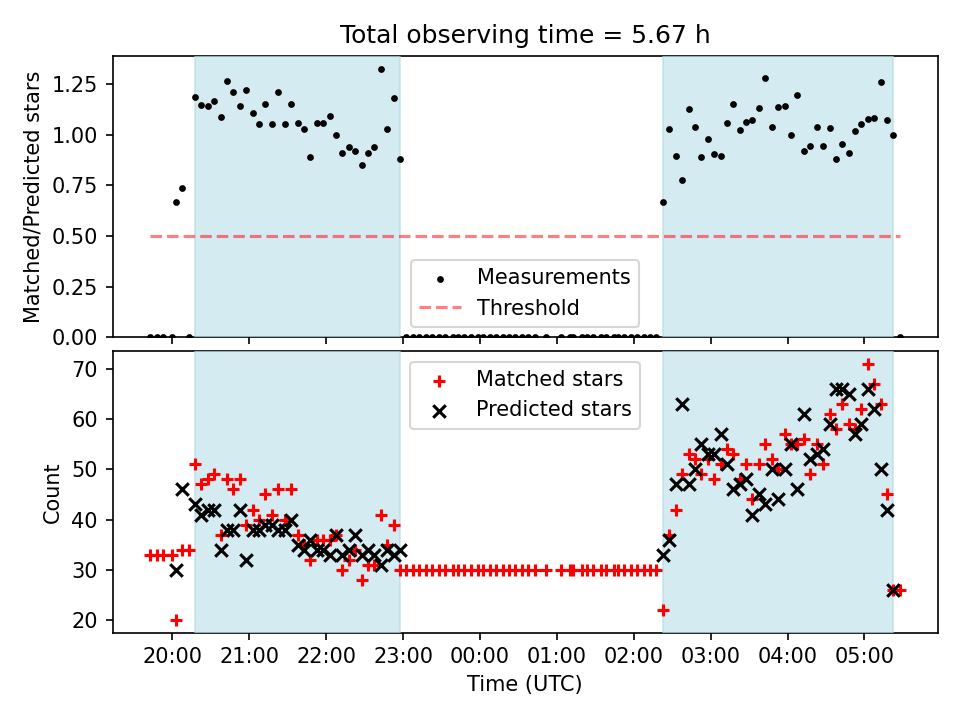 Total observing time = 5.67 h

Matched/Predicted stars

1.25
1.00
0.75
0.50
0.25
0.00

Measurements
Threshold

Count

70
60
50
40
30
20

Matched stars
Predicted stars

20:00 21:00 22:00 23:00 00:00 01:00 02:00 03:00 04:00 05:00

Time (UTC)